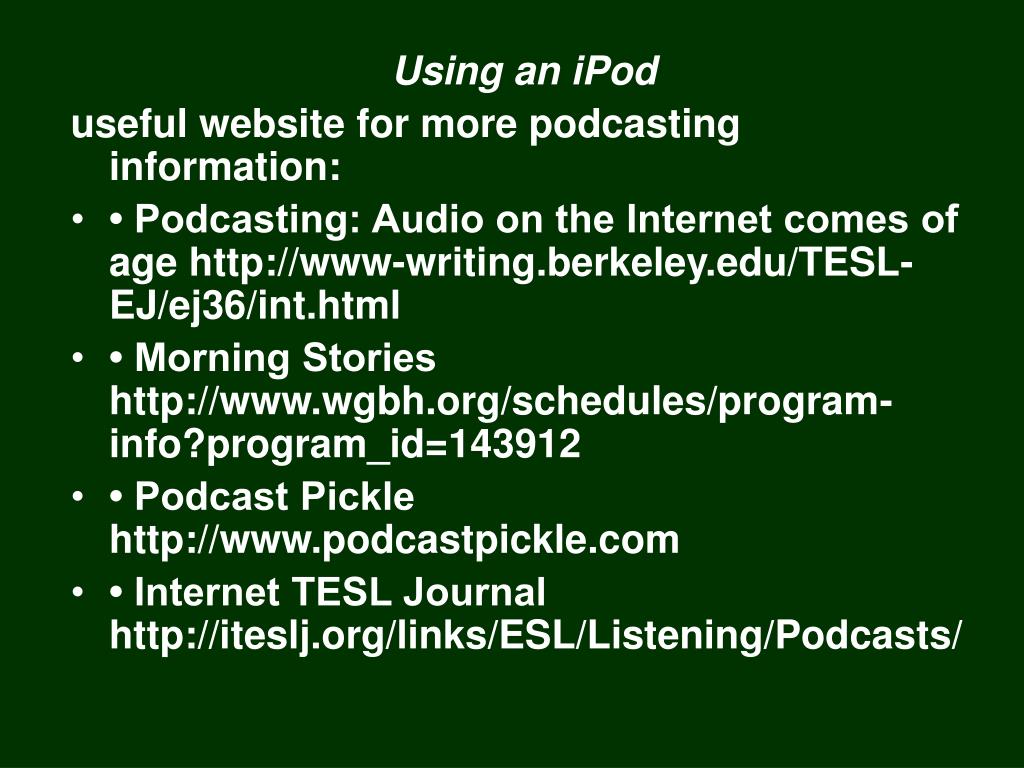 Using an iPod

useful website for more podcasting information:

• • Podcasting: Audio on the Internet comes of age http://www-writing.berkeley.edu/TESL-EJ/ej36/int.html
• • Morning Stories http://www.wgbh.org/schedules/program-info?program_id=143912
• • Podcast Pickle http://www.podcastpickle.com
• • Internet TESL Journal http://iteslj.org/links/ESL/Listening/Podcasts/